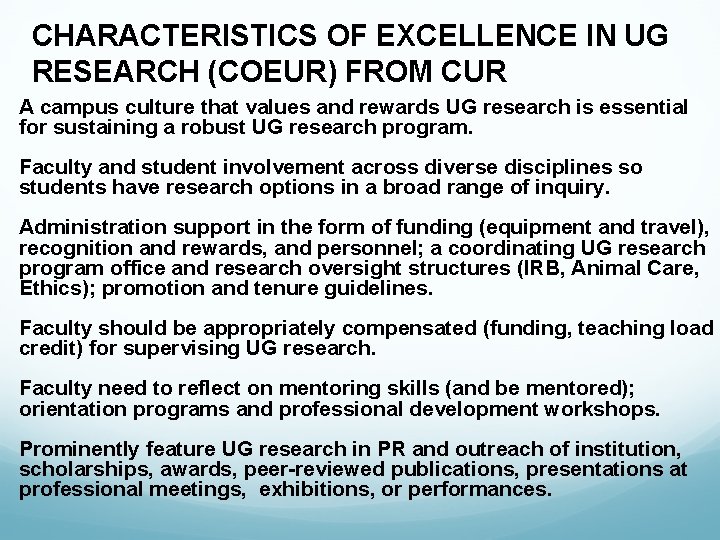 CHARACTERISTICS OF EXCELLENCE IN UG RESEARCH (COEUR) FROM CUR

A campus culture that values and rewards UG research is essential for sustaining a robust UG research program.

Faculty and student involvement across diverse disciplines so students have research options in a broad range of inquiry.

Administration support in the form of funding (equipment and travel), recognition and rewards, and personnel; a coordinating UG research program office and research oversight structures (IRB, Animal Care, Ethics); promotion and tenure guidelines.

Faculty should be appropriately compensated (funding, teaching load credit) for supervising UG research.

Faculty need to reflect on mentoring skills (and be mentored); orientation programs and professional development workshops.

Prominently feature UG research in PR and outreach of institution, scholarships, awards, peer-reviewed publications, presentations at professional meetings, exhibitions, or performances.